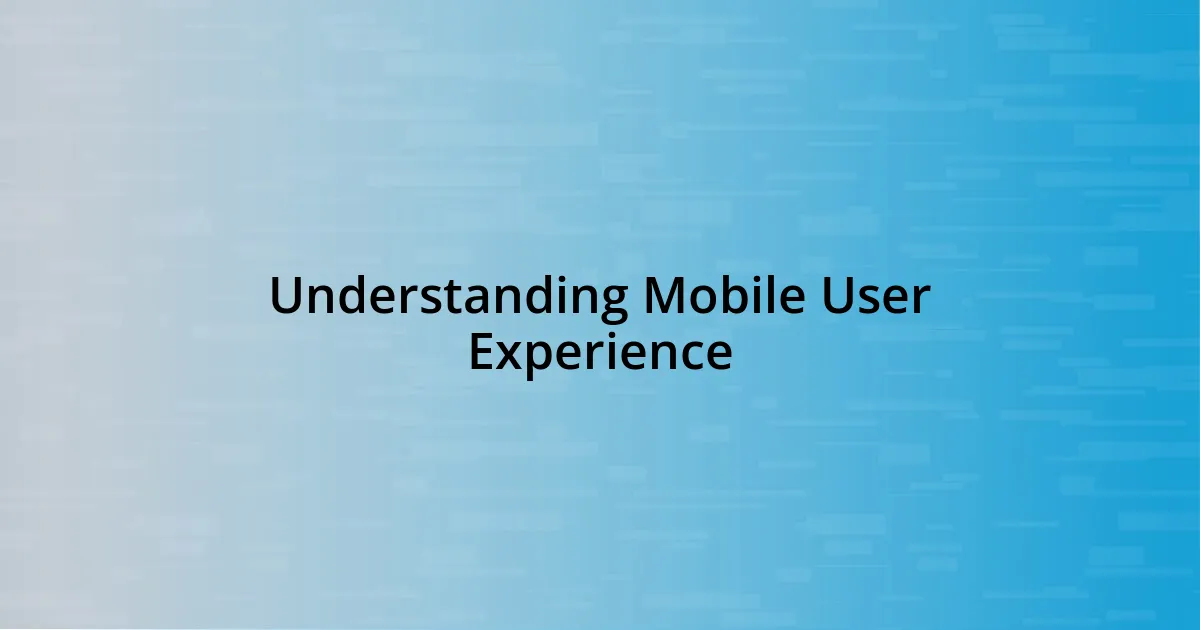 Understanding Mobile User Experience